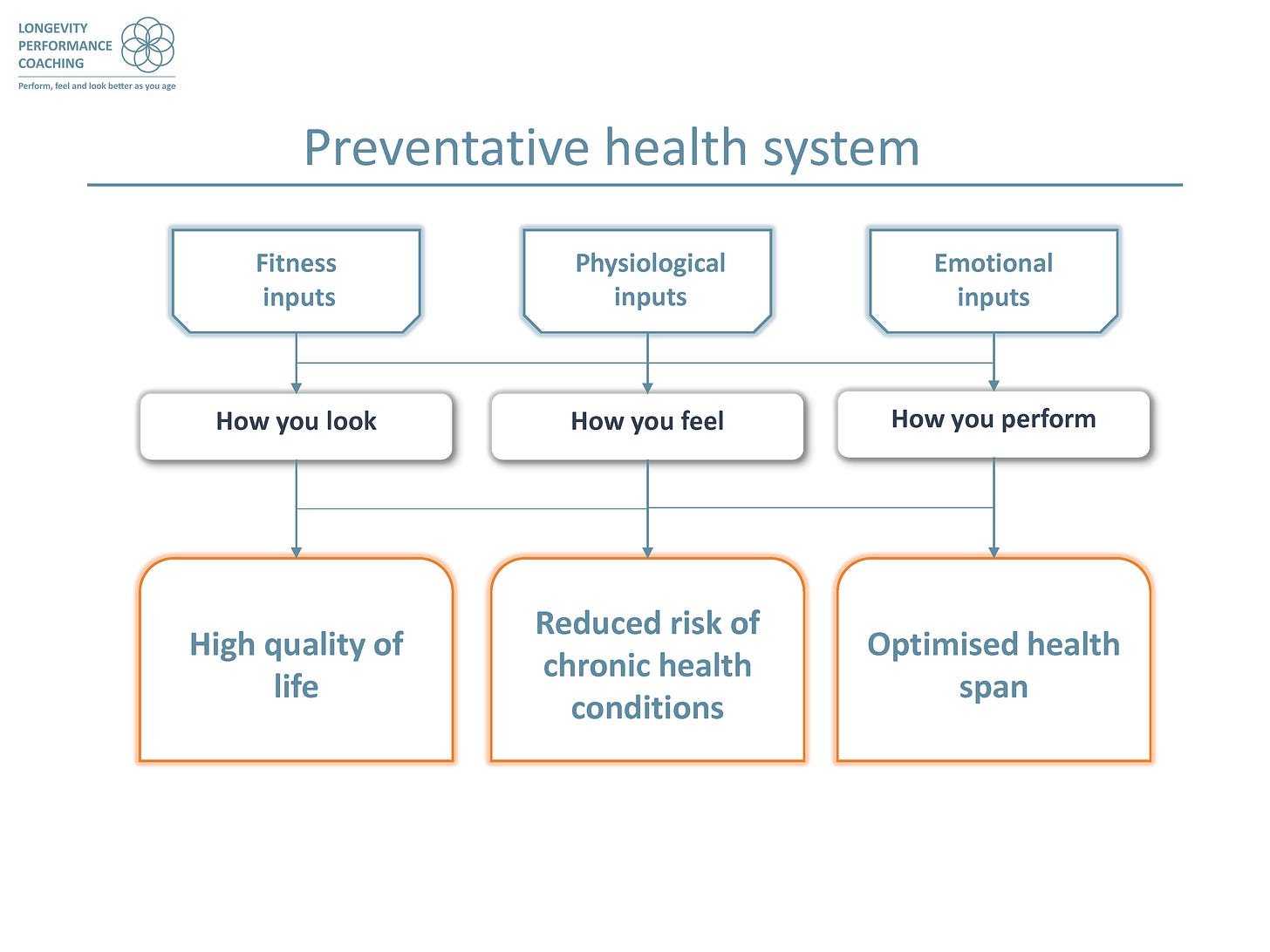 LONGEVITY
PERFORMANCE
COACHING
Perform, feel and look better as you age

Preventative health system

Fitness inputs

Physiological inputs

Emotional inputs

How you look

How you feel

How you perform

High quality of life

Reduced risk of chronic health conditions

Optimised health span